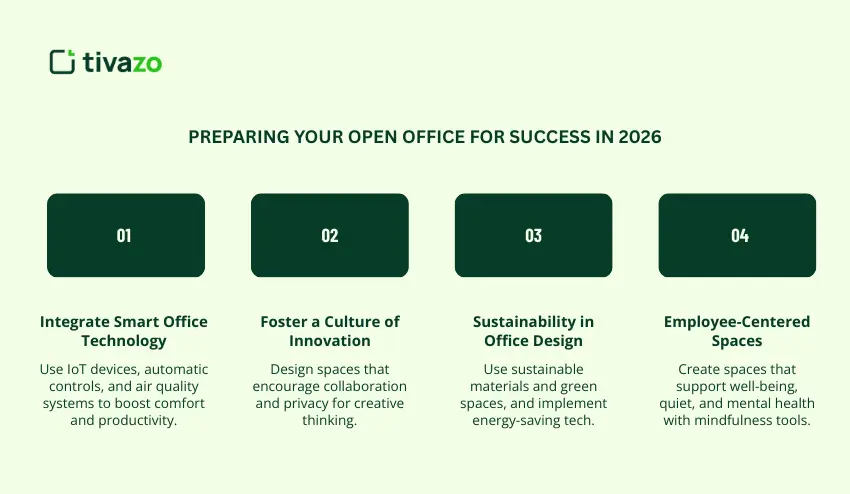 tivazo

PREPARING YOUR OPEN OFFICE FOR SUCCESS IN 2026

01

Integrate Smart Office Technology

Use IoT devices, automatic controls, and air quality systems to boost comfort and productivity.

02

Foster a Culture of Innovation

Design spaces that encourage collaboration and privacy for creative thinking.

03

Sustainability in Office Design

Use sustainable materials and green spaces, and implement energy-saving tech.

04

Employee-Centered Spaces

Create spaces that support well-being, quiet, and mental health with mindfulness tools.